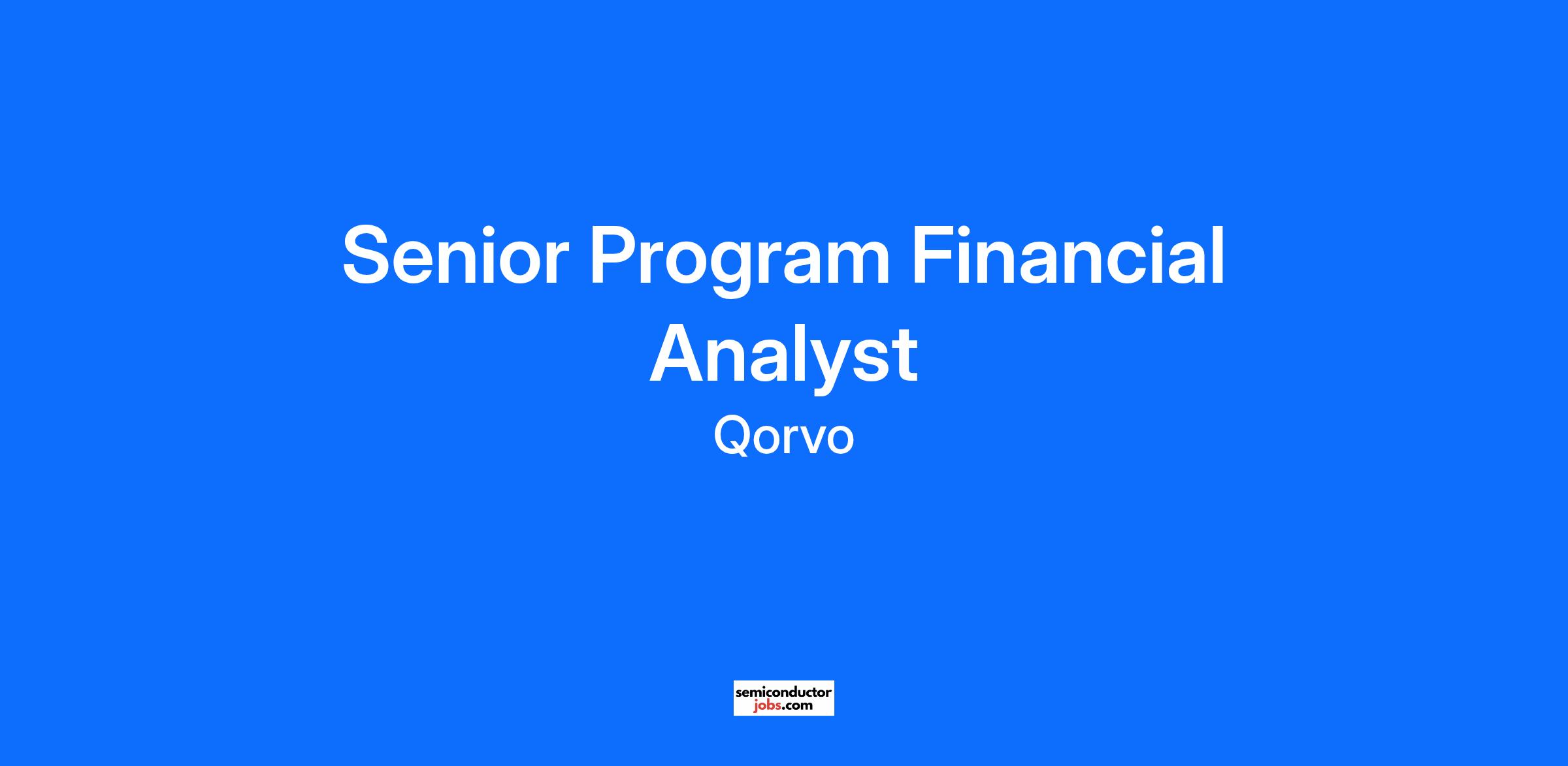 Senior Program Financial Analyst

Qorvo

semiconductor
jobs.com